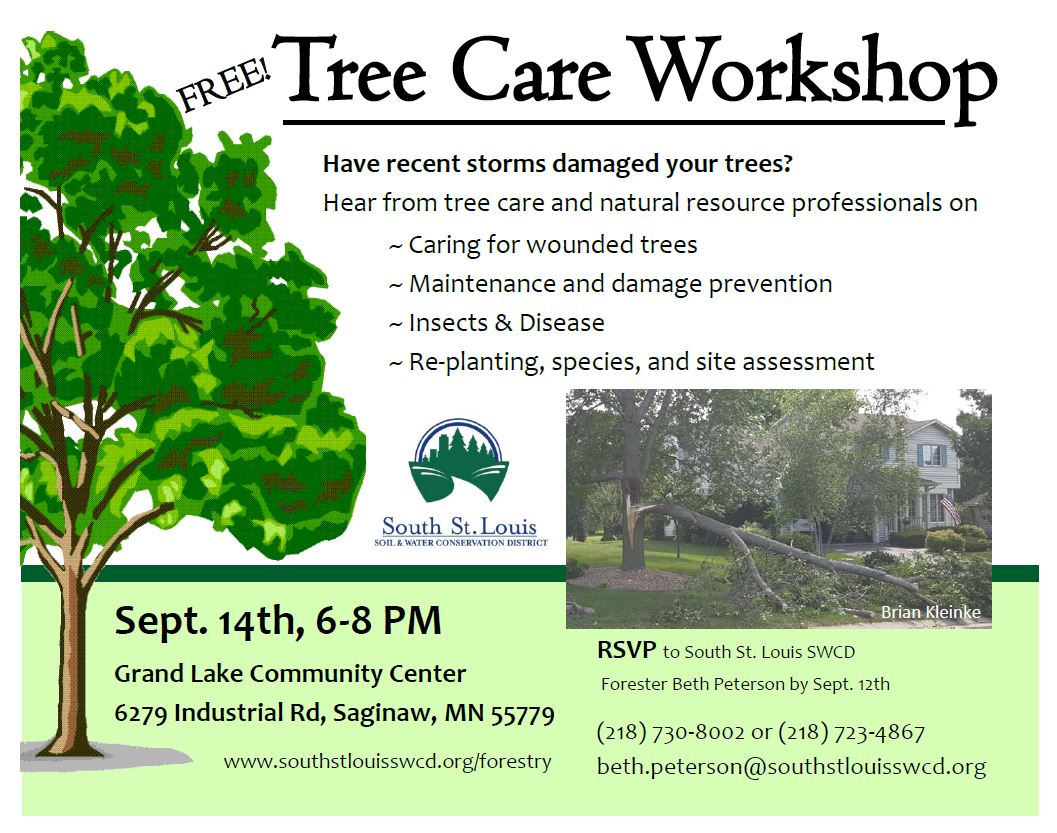 FREE! Tree Care Workshop

Have recent storms damaged your trees?

Hear from tree care and natural resource professionals on

~ Caring for wounded trees

~ Maintenance and damage prevention

~ Insects & Disease

~ Re-planting, species, and site assessment

South St. Louis
SOIL & WATER CONSERVATION DISTRICT

Brian Kleinke

Sept. 14th, 6-8 PM

Grand Lake Community Center

6279 Industrial Rd, Saginaw, MN 55779

www.southstlouisswcd.org/forestry

RSVP to South St. Louis SWCD Forester Beth Peterson by Sept. 12th

(218) 730-8002 or (218) 723-4867

beth.peterson@southstlouisswcd.org